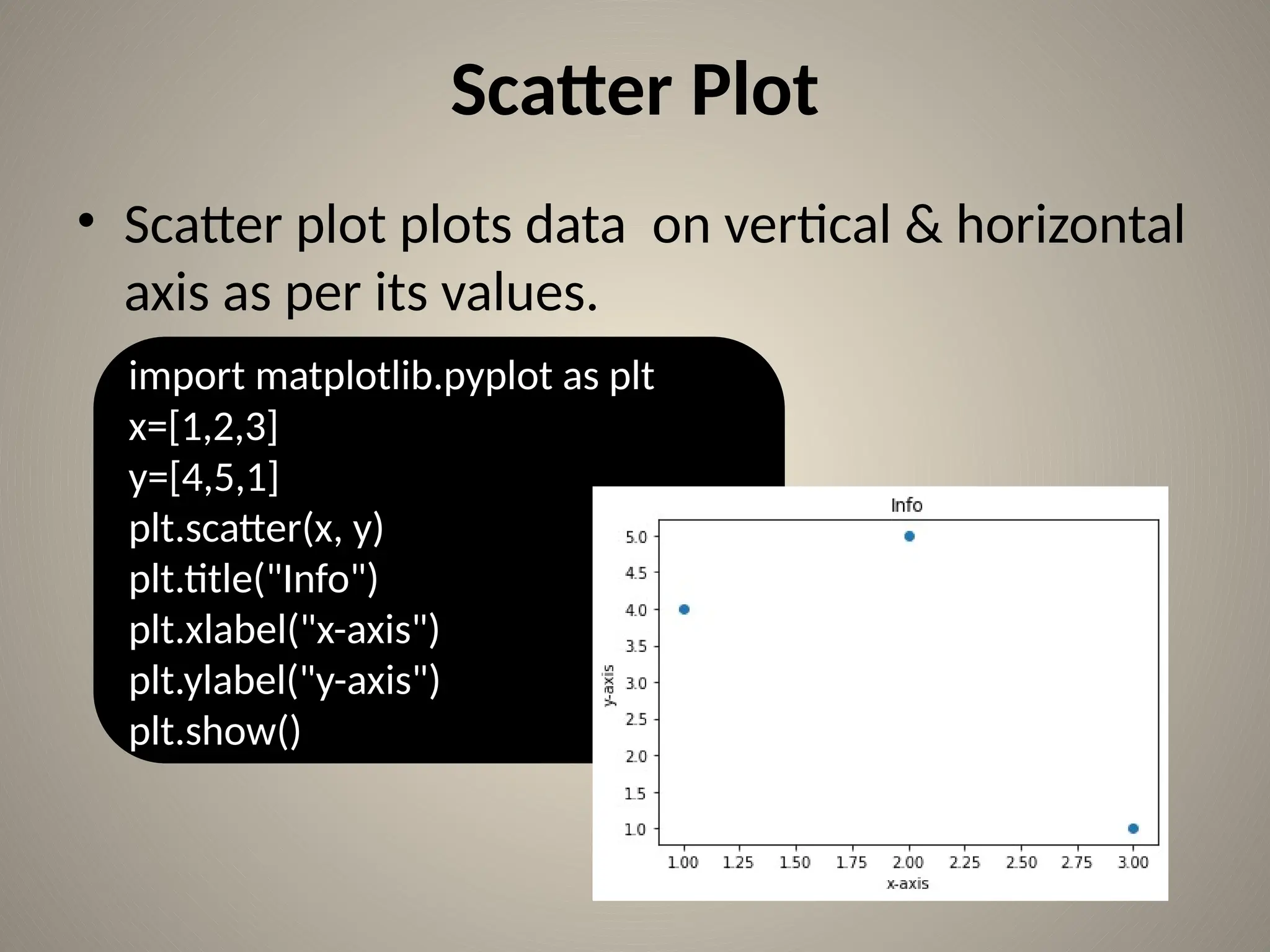 Scatter Plot

• Scatter plot plots data  on vertical & horizontal axis as per its values.

import matplotlib.pyplot as plt
x=[1,2,3]
y=[4,5,1]
plt.scatter(x, y)
plt.title("Info")
plt.xlabel("x-axis")
plt.ylabel("y-axis")
plt.show()

Info

5.0
4.5
4.0
3.5
3.0
2.5
2.0
1.5
1.0

y-axis

1.00 1.25 1.50 1.75 2.00 2.25 2.50 2.75 3.00

x-axis